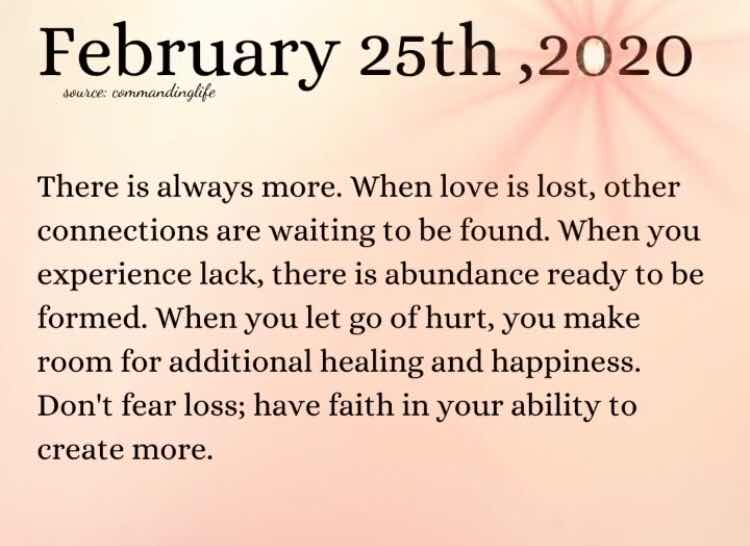 February 25th ,2020
source: commandinglife

There is always more. When love is lost, other connections are waiting to be found. When you experience lack, there is abundance ready to be formed. When you let go of hurt, you make room for additional healing and happiness. Don't fear loss; have faith in your ability to create more.